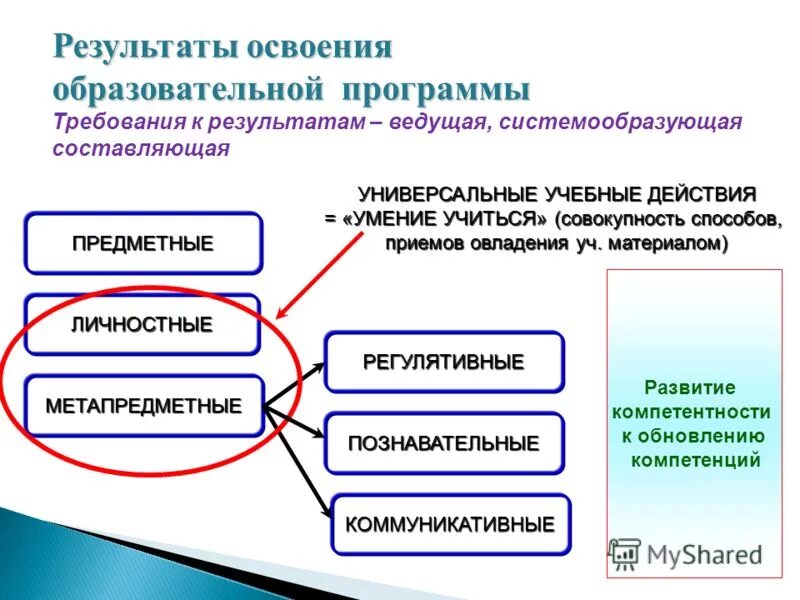 Результаты освоения образовательной программы
Требования к результатам – ведущая, системообразующая составляющая

УНИВЕРСАЛЬНЫЕ УЧЕБНЫЕ ДЕЙСТВИЯ = «УМЕНИЕ УЧИТЬСЯ» (совокупность способов, приемов овладения уч. материалом)

ПРЕДМЕТНЫЕ

ЛИЧНОСТНЫЕ

МЕТАПРЕДМЕТНЫЕ

РЕГУЛЯТИВНЫЕ

ПОЗНАВАТЕЛЬНЫЕ

КОММУНИКАТИВНЫЕ

Развитие компетентности к обновлению компетенций

MyShared